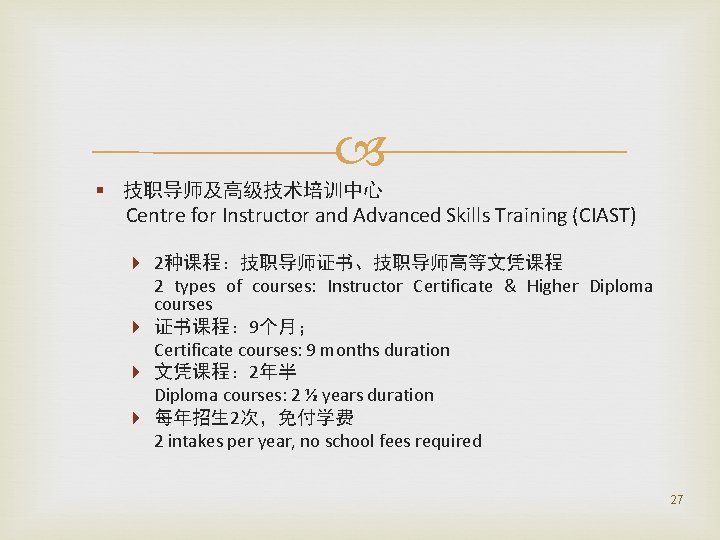 技职导师及高级技术培训中心
Centre for Instructor and Advanced Skills Training (CIAST)

2种课程：技职导师证书、技职导师高等文凭课程
2 types of courses: Instructor Certificate & Higher Diploma courses

证书课程：9个月；
Certificate courses: 9 months duration

文凭课程：2年半
Diploma courses: 2 ½ years duration

每年招生2次，免付学费
2 intakes per year, no school fees required

27